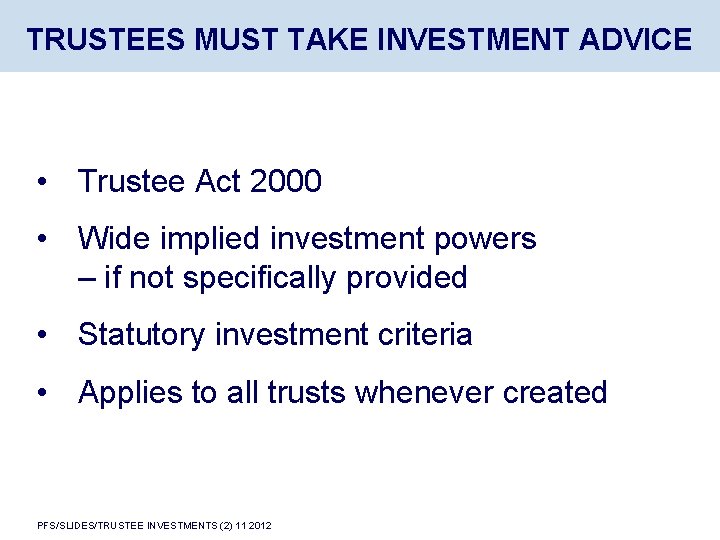 TRUSTEES MUST TAKE INVESTMENT ADVICE

• Trustee Act 2000

• Wide implied investment powers – if not specifically provided

• Statutory investment criteria

• Applies to all trusts whenever created

PFS/SLIDES/TRUSTEE INVESTMENTS (2) 11 2012